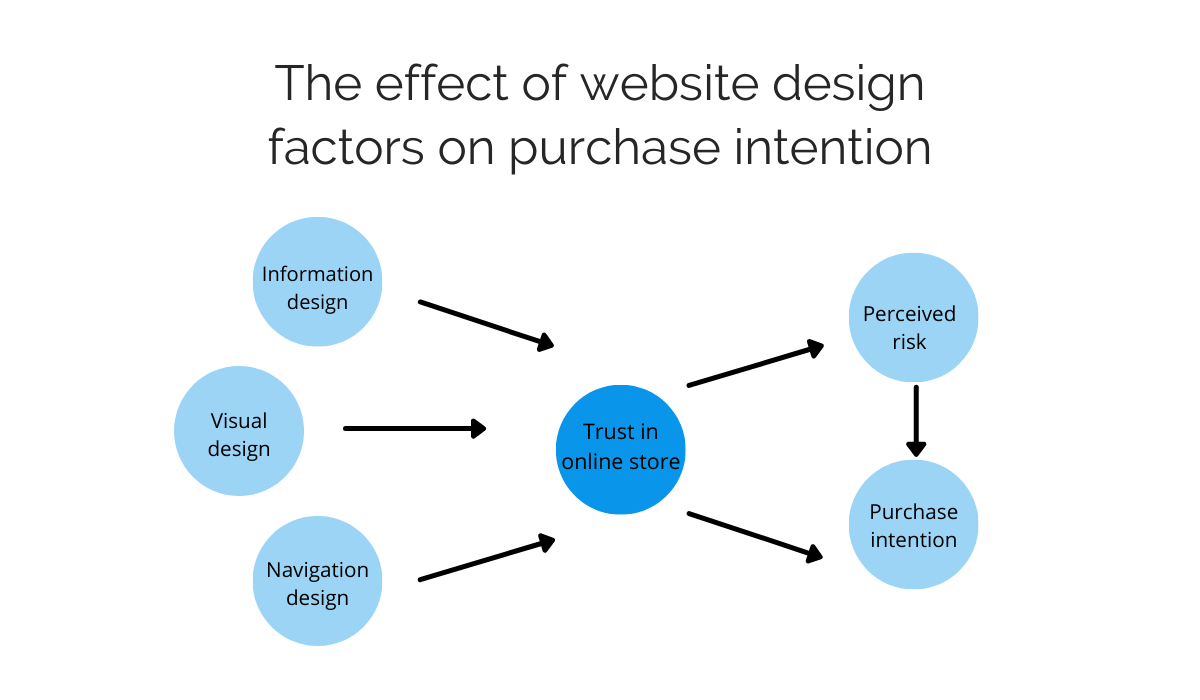 The effect of website design factors on purchase intention

Information design

Visual design

Navigation design

Trust in online store

Perceived risk

Purchase intention